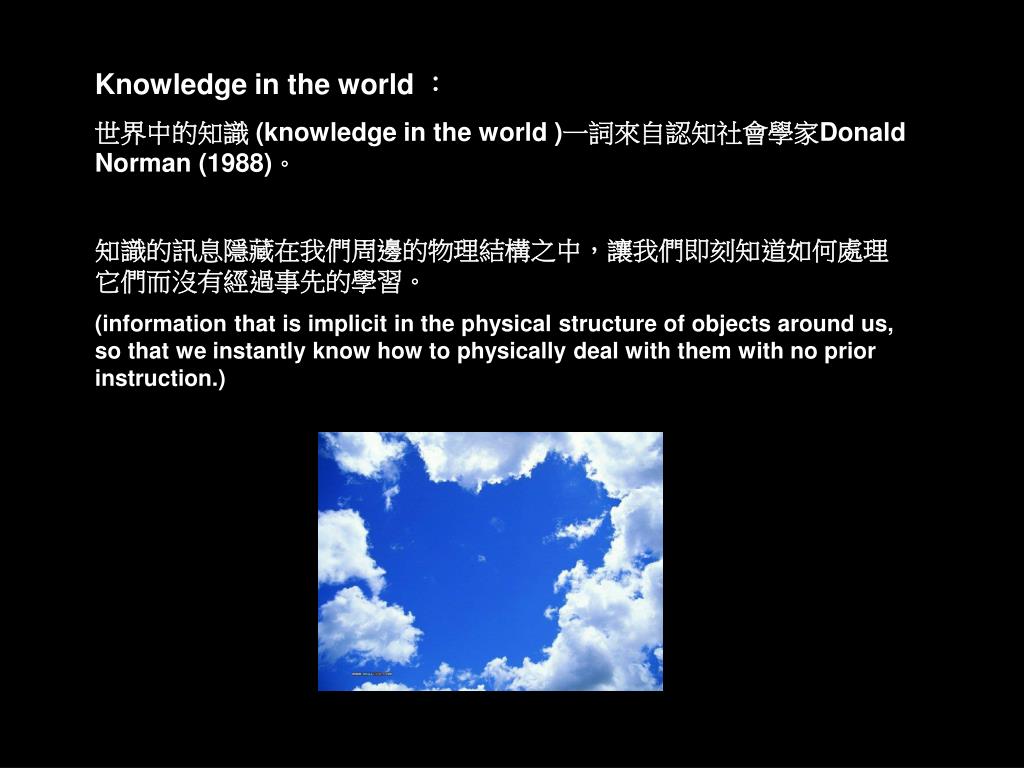 Knowledge in the world ：

世界中的知識 (knowledge in the world )一詞來自認知社會學家Donald Norman (1988)。

知識的訊息隱藏在我們周邊的物理結構之中，讓我們即刻知道如何處理它們而沒有經過事先的學習。

(information that is implicit in the physical structure of objects around us, so that we instantly know how to physically deal with them with no prior instruction.)